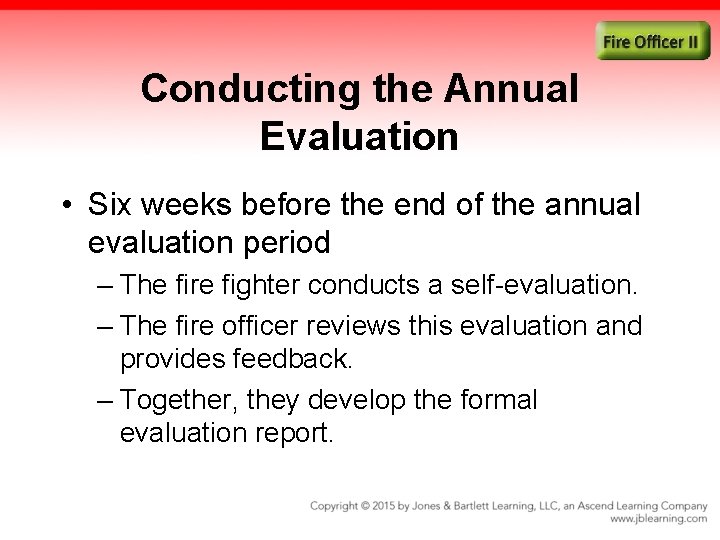 Fire Officer II

Conducting the Annual Evaluation

• Six weeks before the end of the annual evaluation period

– The fire fighter conducts a self-evaluation.

– The fire officer reviews this evaluation and provides feedback.

– Together, they develop the formal evaluation report.

Copyright © 2015 by Jones & Bartlett Learning, LLC, an Ascend Learning Company
www.jblearning.com